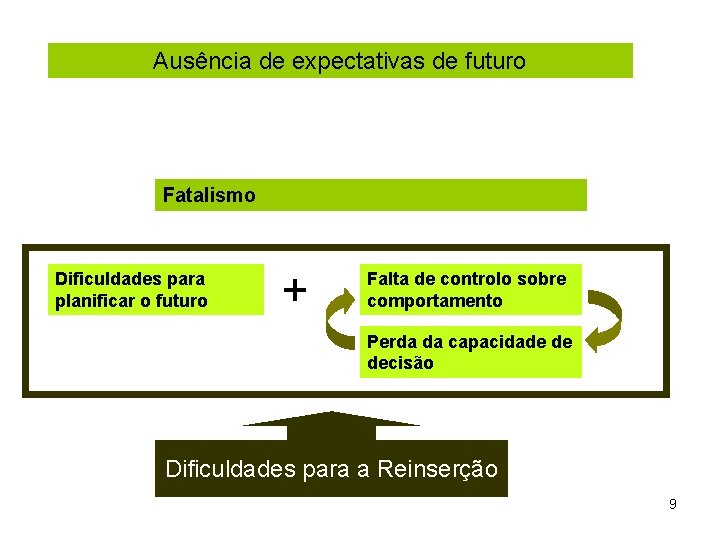 Ausência de expectativas de futuro

Fatalismo

Dificuldades para planificar o futuro

+

Falta de controlo sobre comportamento

Perda da capacidade de decisão

Dificuldades para a Reinserção

9